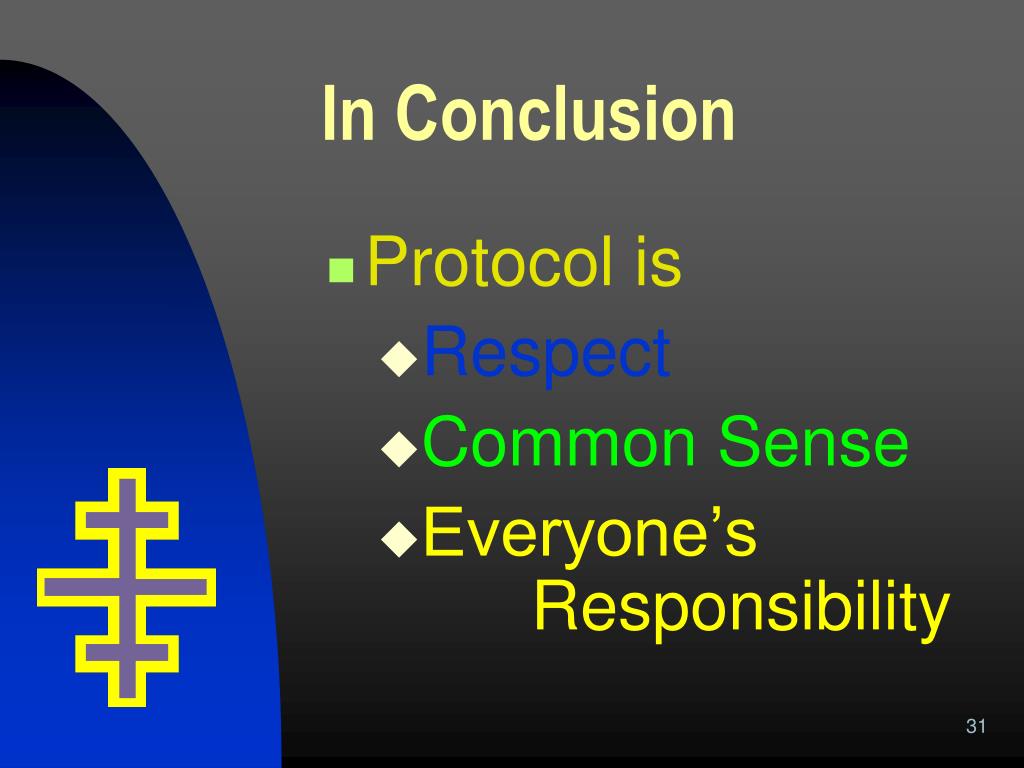 In Conclusion

Protocol is

Respect

Common Sense

Everyone's Responsibility

31